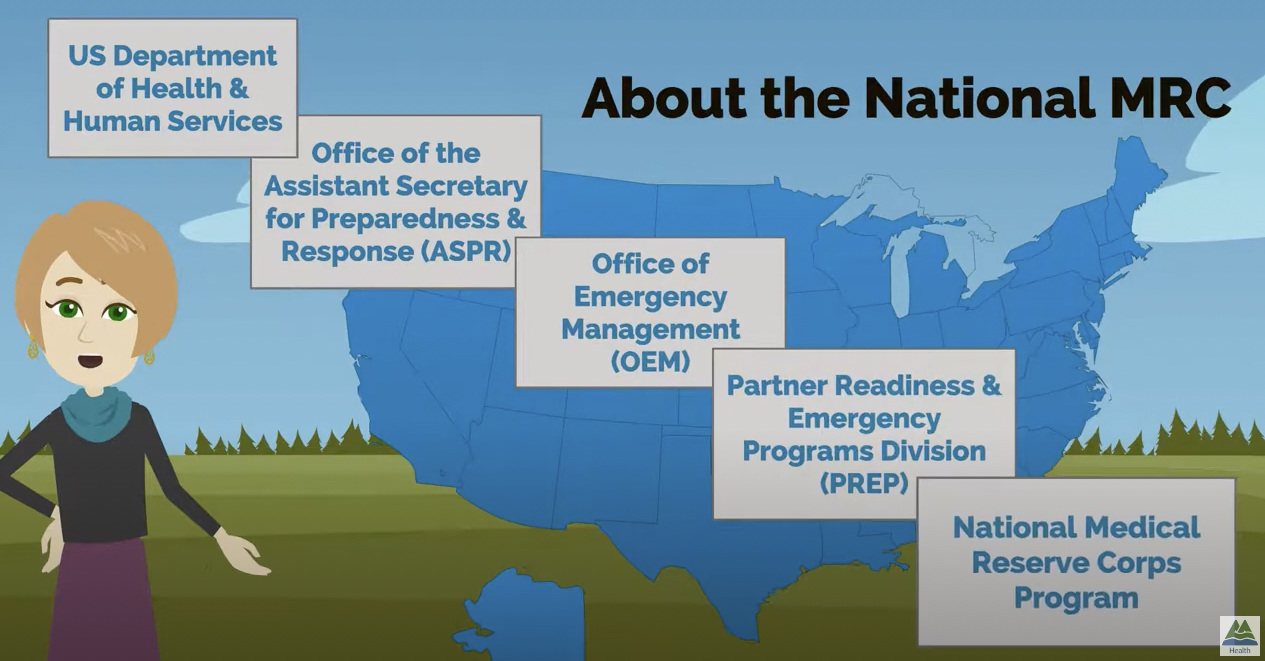 About the National MRC

US Department of Health & Human Services

Office of the Assistant Secretary for Preparedness & Response (ASPR)

Office of Emergency Management (OEM)

Partner Readiness & Emergency Programs Division (PREP)

National Medical Reserve Corps Program

Health